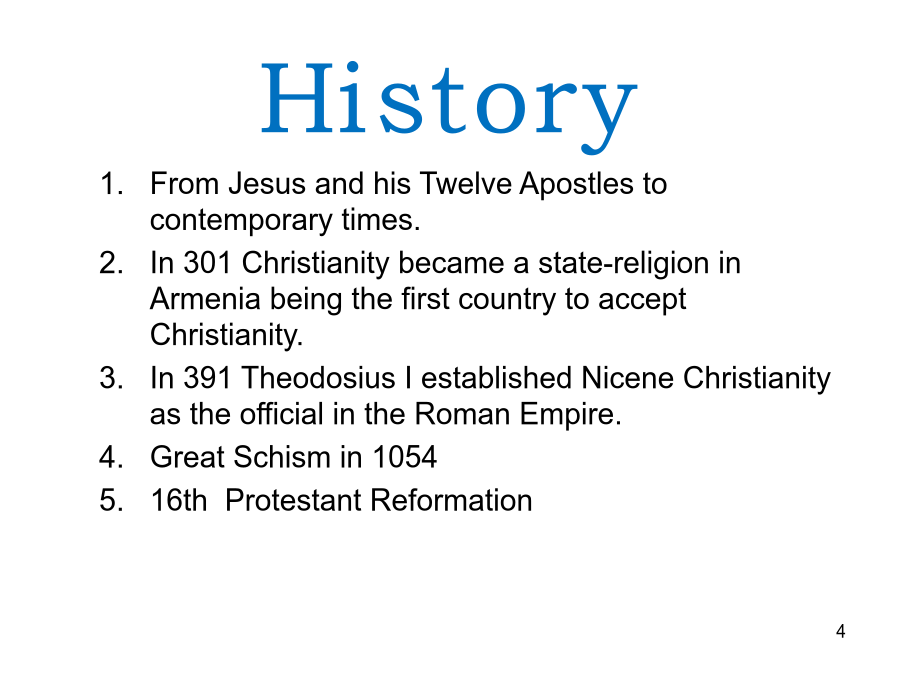 History

1. From Jesus and his Twelve Apostles to contemporary times.
2. In 301 Christianity became a state-religion in Armenia being the first country to accept Christianity.
3. In 391 Theodosius I established Nicene Christianity as the official in the Roman Empire.
4. Great Schism in 1054
5. 16th Protestant Reformation

4